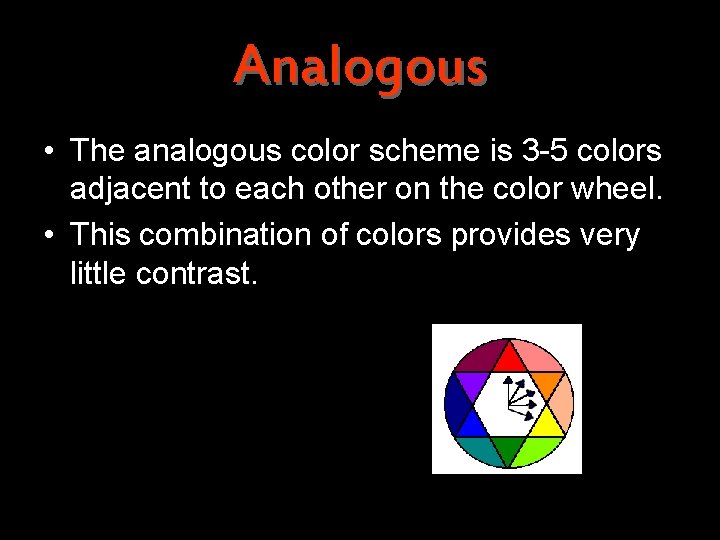 Analogous

• The analogous color scheme is 3-5 colors adjacent to each other on the color wheel.

• This combination of colors provides very little contrast.